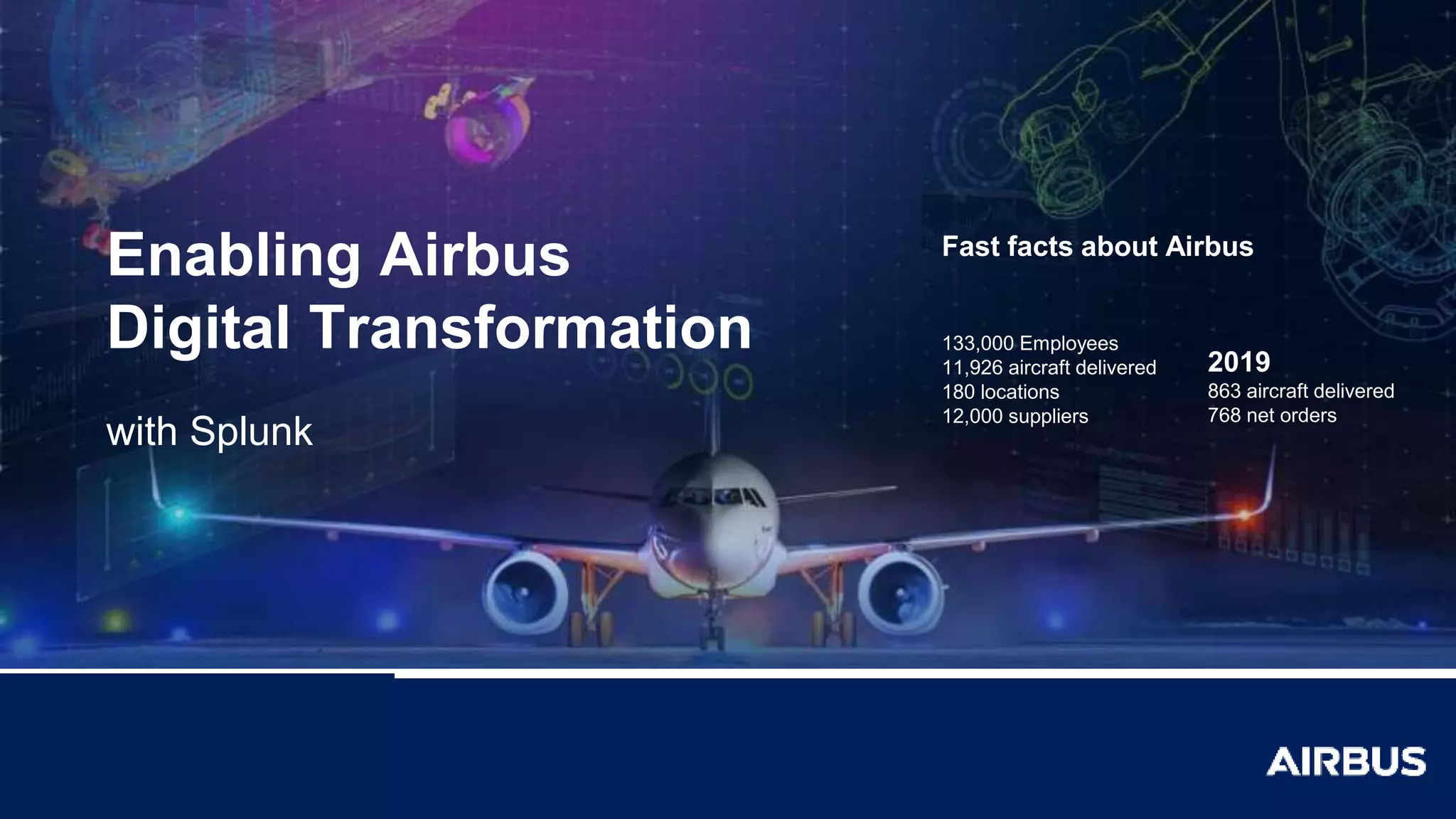 Enabling Airbus Digital Transformation

with Splunk

Fast facts about Airbus

133,000 Employees
11,926 aircraft delivered
180 locations
12,000 suppliers

2019
863 aircraft delivered
768 net orders

AIRBUS